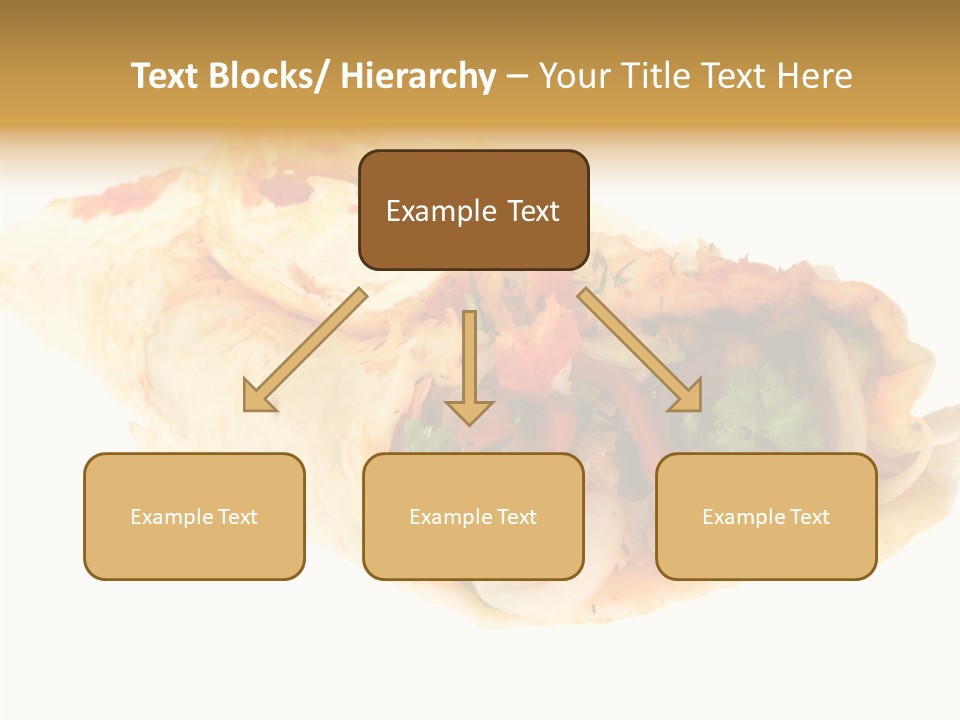 Text Blocks/ Hierarchy – Your Title Text Here

Example Text

Example Text

Example Text

Example Text